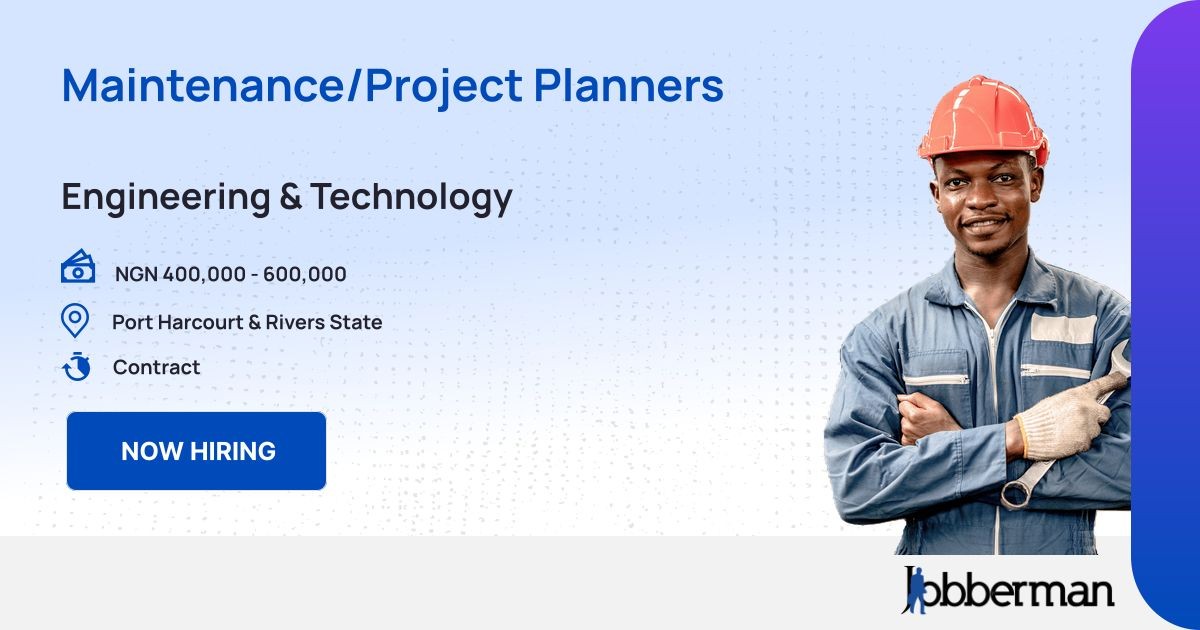 Maintenance/Project Planners

Engineering & Technology

NGN 400,000 - 600,000

Port Harcourt & Rivers State

Contract

NOW HIRING

Jobberman